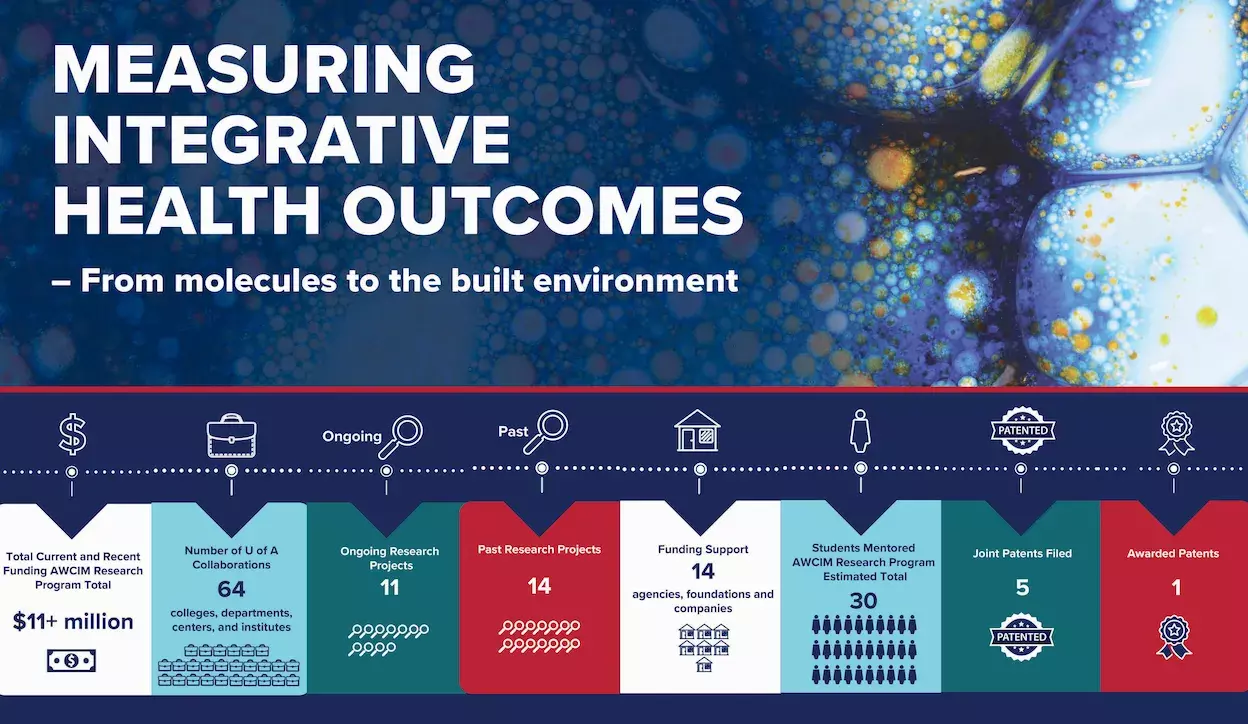 MEASURING INTEGRATIVE HEALTH OUTCOMES

– From molecules to the built environment

Ongoing

Past

PATENTED

Total Current and Recent Funding AWCIM Research Program Total

$11+ million

Number of U of A Collaborations

64

colleges, departments, centers, and institutes

Ongoing Research Projects

11

Past Research Projects

14

Funding Support

14

agencies, foundations and companies

Students Mentored AWCIM Research Program Estimated Total

30

Joint Patents Filed

5

PATENTED

Awarded Patents

1